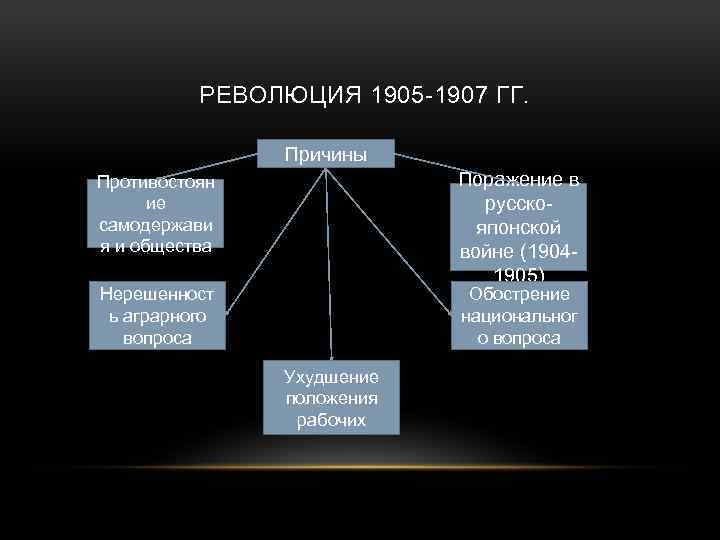 РЕВОЛЮЦИЯ 1905-1907 ГГ.

Причины

Противостояние самодержавия и общества

Поражение в русско-японской войне (1904-1905)

Нерешенность аграрного вопроса

Обострение национального вопроса

Ухудшение положения рабочих